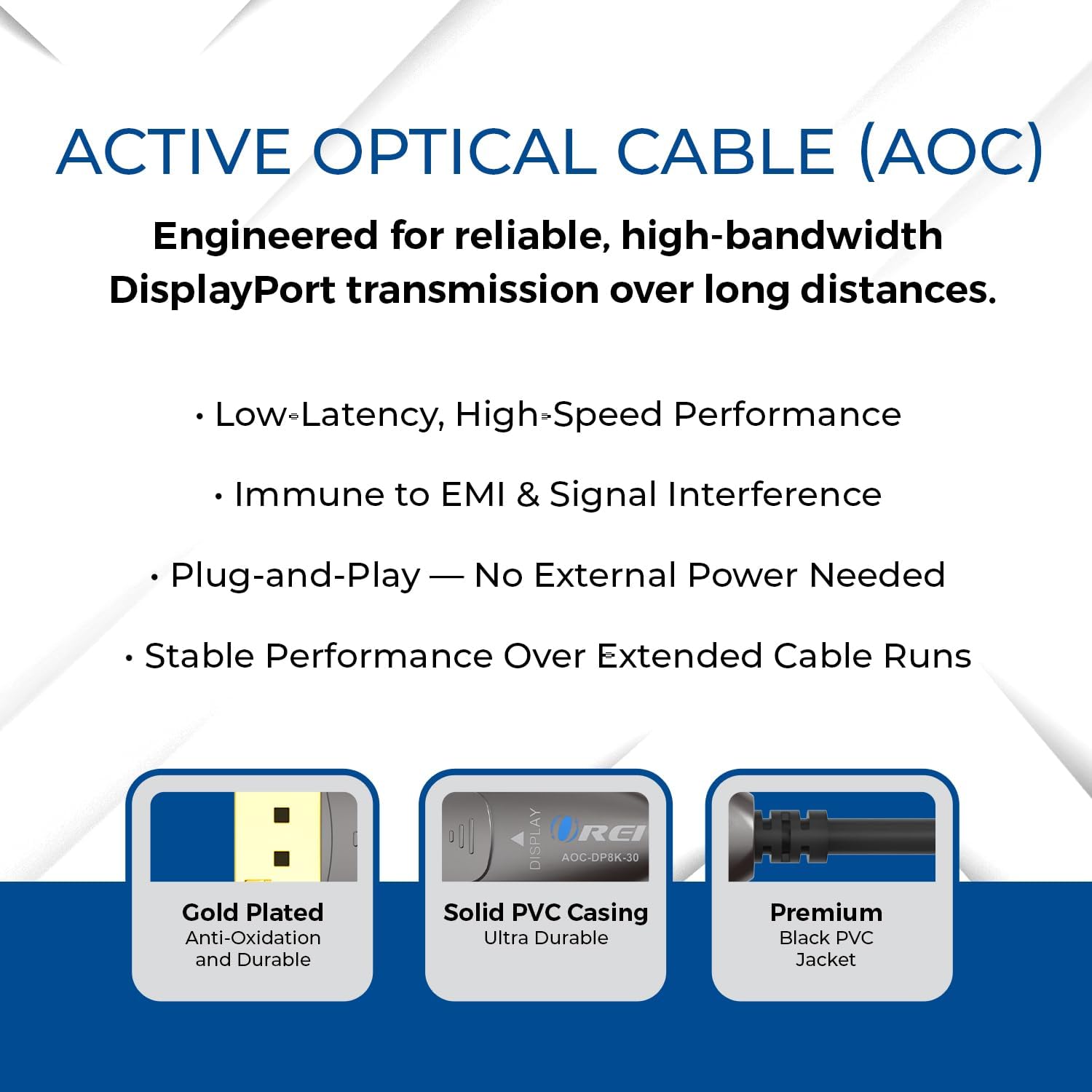 ACTIVE OPTICAL CABLE (AOC)

Engineered for reliable, high-bandwidth DisplayPort transmission over long distances.

• Low-Latency, High-Speed Performance

• Immune to EMI & Signal Interference

• Plug-and-Play — No External Power Needed

• Stable Performance Over Extended Cable Runs

Gold Plated
Anti-Oxidation and Durable

DISPLAY
OREI
AOC-DP8K-30

Solid PVC Casing
Ultra Durable

Premium
Black PVC Jacket